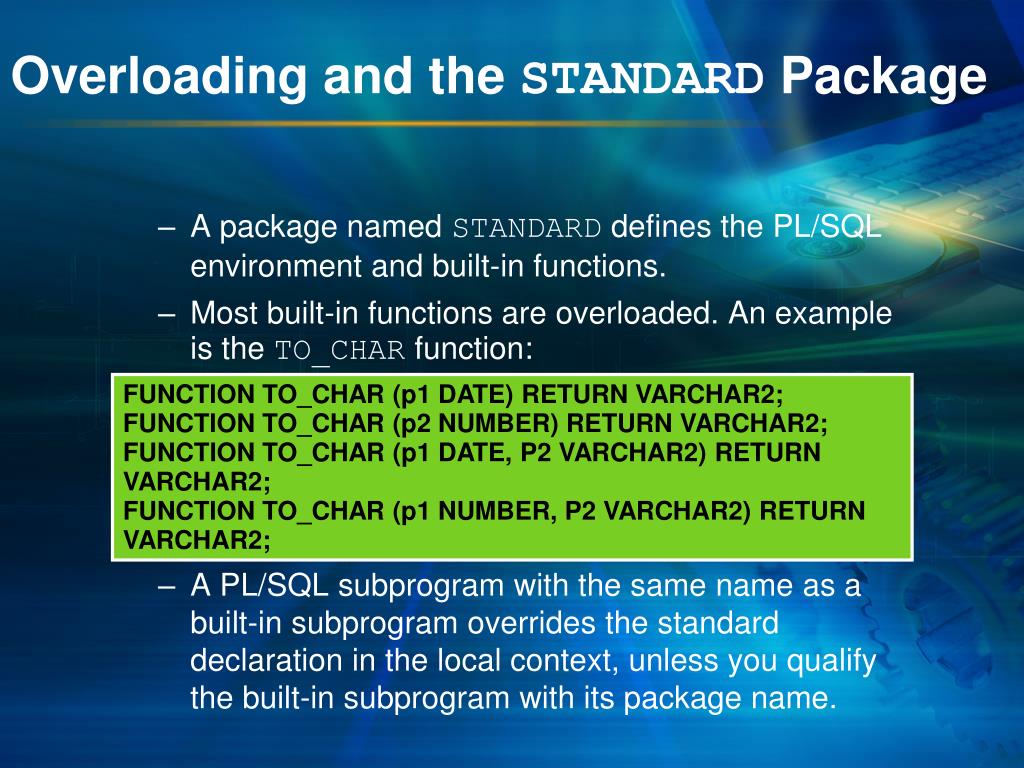 Overloading and the STANDARD Package

– A package named STANDARD defines the PL/SQL environment and built-in functions.

– Most built-in functions are overloaded. An example is the TO_CHAR function:

FUNCTION TO_CHAR (p1 DATE) RETURN VARCHAR2;
FUNCTION TO_CHAR (p2 NUMBER) RETURN VARCHAR2;
FUNCTION TO_CHAR (p1 DATE, P2 VARCHAR2) RETURN VARCHAR2;
FUNCTION TO_CHAR (p1 NUMBER, P2 VARCHAR2) RETURN VARCHAR2;

– A PL/SQL subprogram with the same name as a built-in subprogram overrides the standard declaration in the local context, unless you qualify the built-in subprogram with its package name.